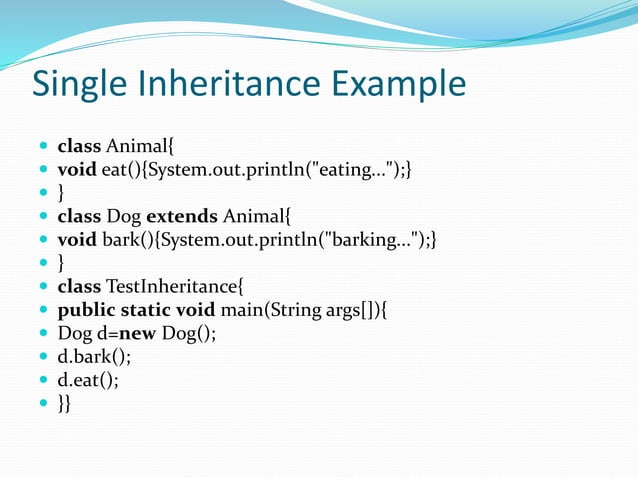 Single Inheritance Example

- class Animal{
- void eat(){System.out.println("eating...");}
- }
- class Dog extends Animal{
- void bark(){System.out.println("barking...");}
- }
- class TestInheritance{
- public static void main(String args[]){
- Dog d=new Dog();
- d.bark();
- d.eat();
- }}